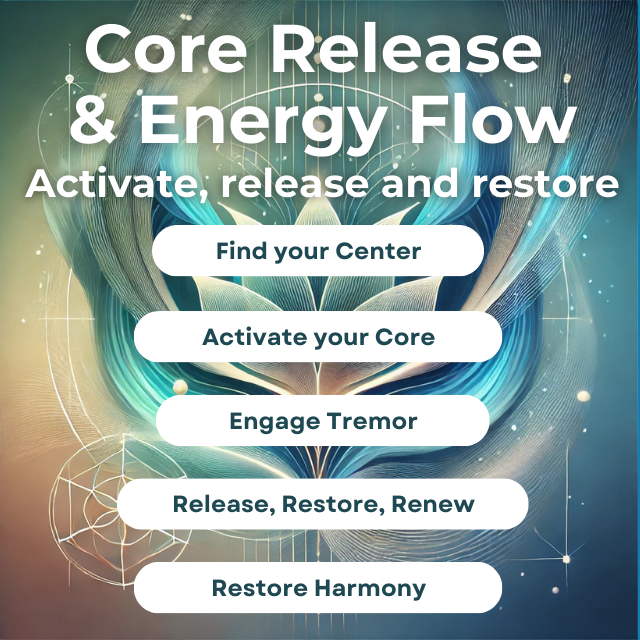 Core Release & Energy Flow
Activate, release and restore

Find your Center

Activate your Core

Engage Tremor

Release, Restore, Renew

Restore Harmony